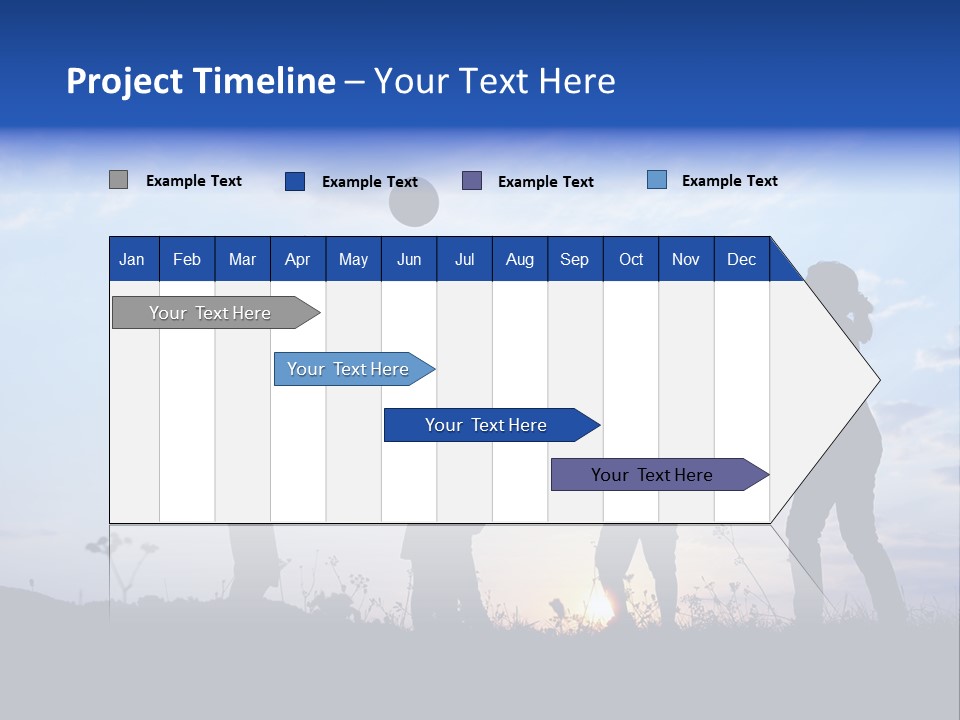 Project Timeline – Your Text Here

Example Text
Example Text
Example Text
Example Text

| Jan | Feb | Mar | Apr | May | Jun | Jul | Aug | Sep | Oct | Nov | Dec |
|---|---|---|---|---|---|---|---|---|---|---|---|

Your Text Here

Your Text Here

Your Text Here

Your Text Here